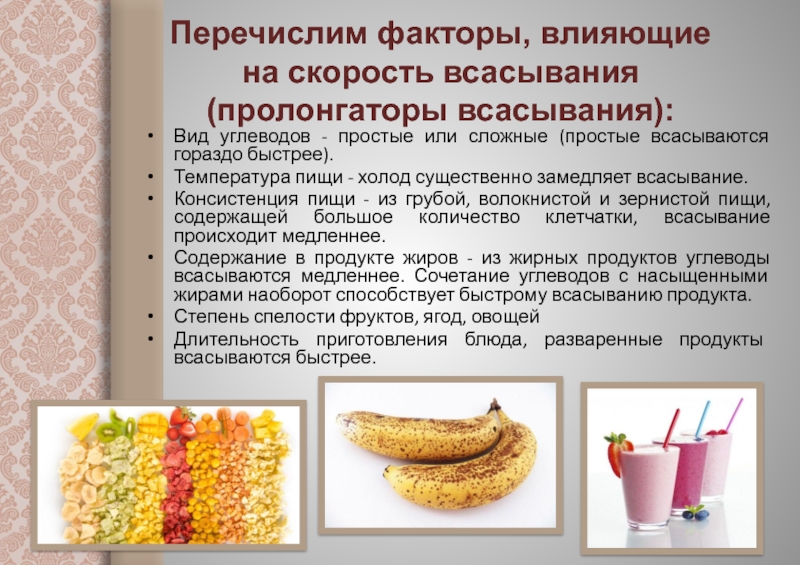 Перечислим факторы, влияющие на скорость всасывания (пролонгаторы всасывания):

• Вид углеводов - простые или сложные (простые всасываются гораздо быстрее).
• Температура пищи - холод существенно замедляет всасывание.
• Консистенция пищи - из грубой, волокнистой и зернистой пищи, содержащей большое количество клетчатки, всасывание происходит медленнее.
• Содержание в продукте жиров - из жирных продуктов углеводы всасываются медленнее. Сочетание углеводов с насыщенными жирами наоборот способствует быстрому всасыванию продукта.
• Степень спелости фруктов, ягод, овощей
• Длительность приготовления блюда, разваренные продукты всасываются быстрее.